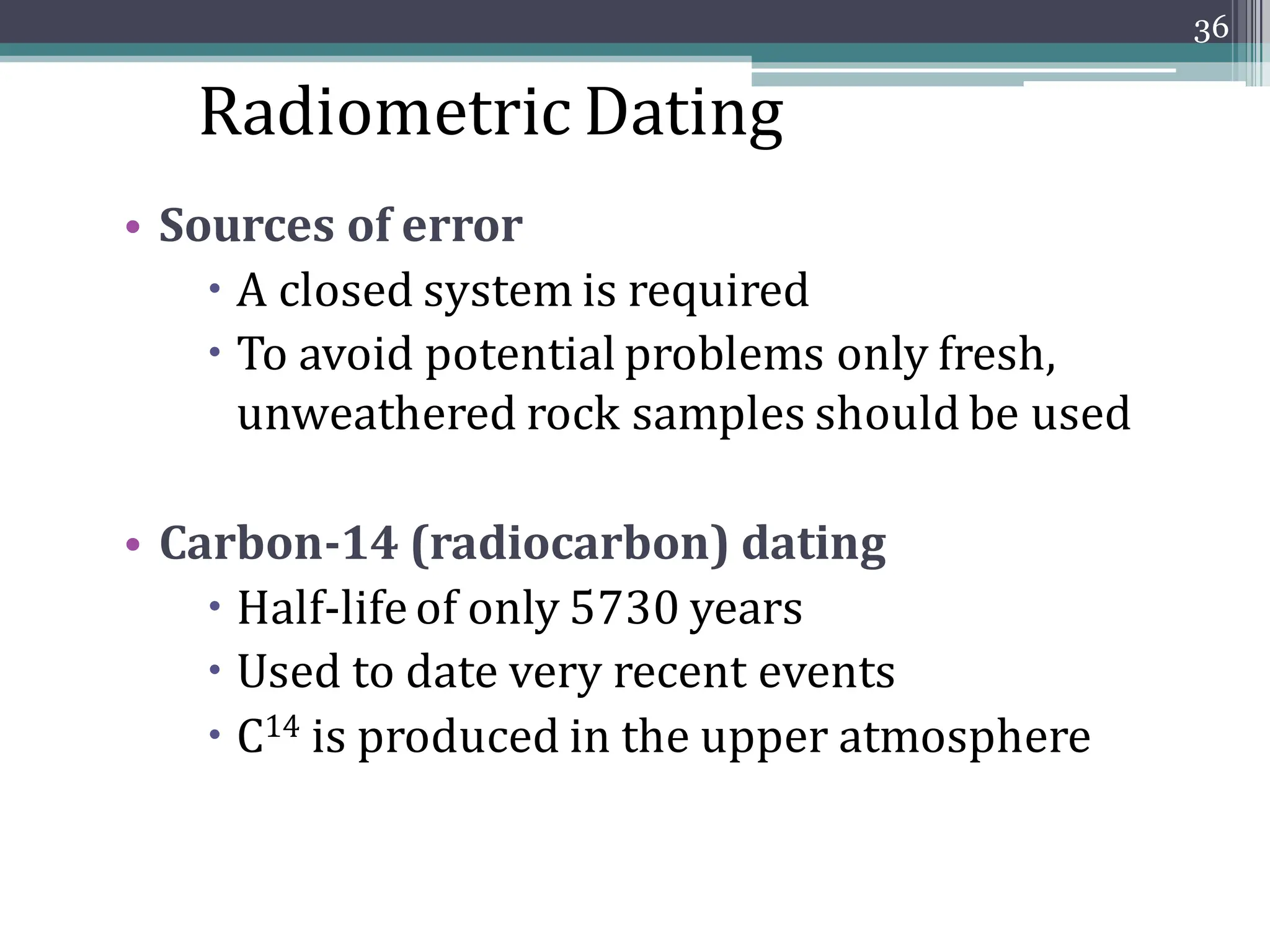 36

Radiometric Dating

• Sources of error
  • A closed system is required
  • To avoid potential problems only fresh, unweathered rock samples should be used

• Carbon-14 (radiocarbon) dating
  • Half-life of only 5730 years
  • Used to date very recent events
  • $C^{14}$ is produced in the upper atmosphere